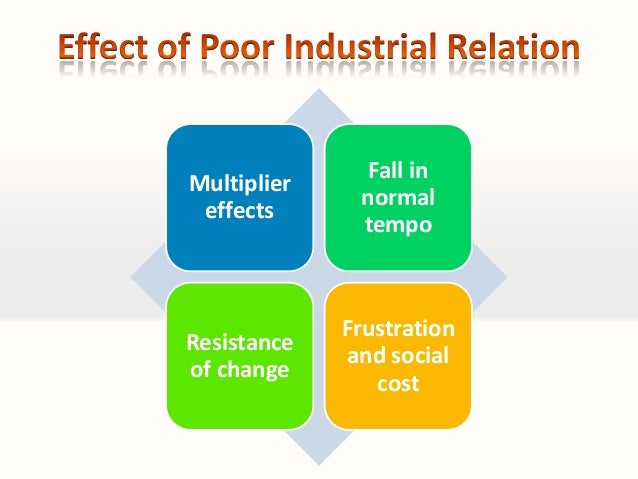 Effect of Poor Industrial Relation

Multiplier effects

Fall in normal tempo

Resistance of change

Frustration and social cost